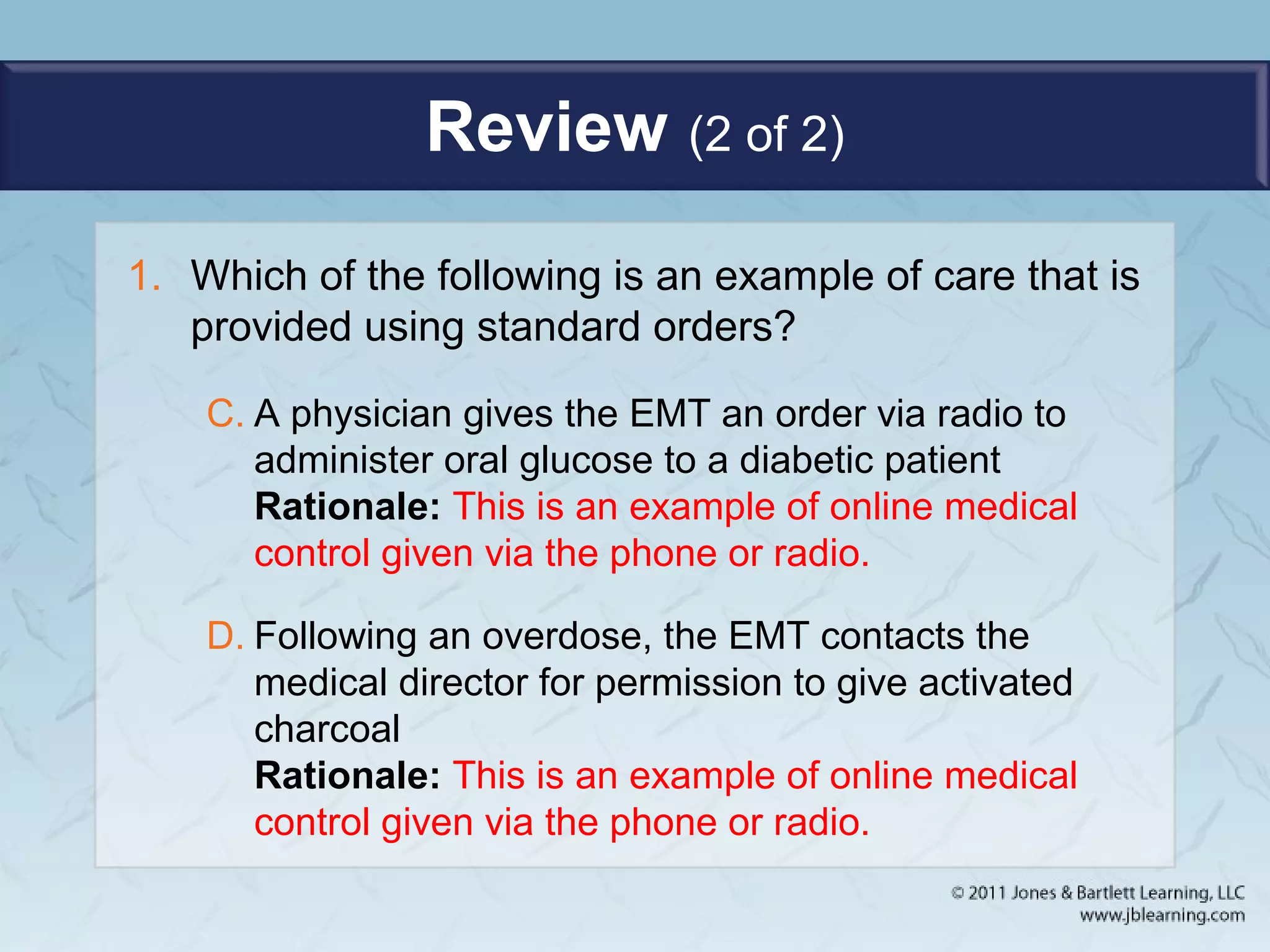 Review (2 of 2)

1. Which of the following is an example of care that is provided using standard orders?

C. A physician gives the EMT an order via radio to administer oral glucose to a diabetic patient
Rationale: This is an example of online medical control given via the phone or radio.

D. Following an overdose, the EMT contacts the medical director for permission to give activated charcoal
Rationale: This is an example of online medical control given via the phone or radio.

© 2011 Jones & Bartlett Learning, LLC
www.jblearning.com